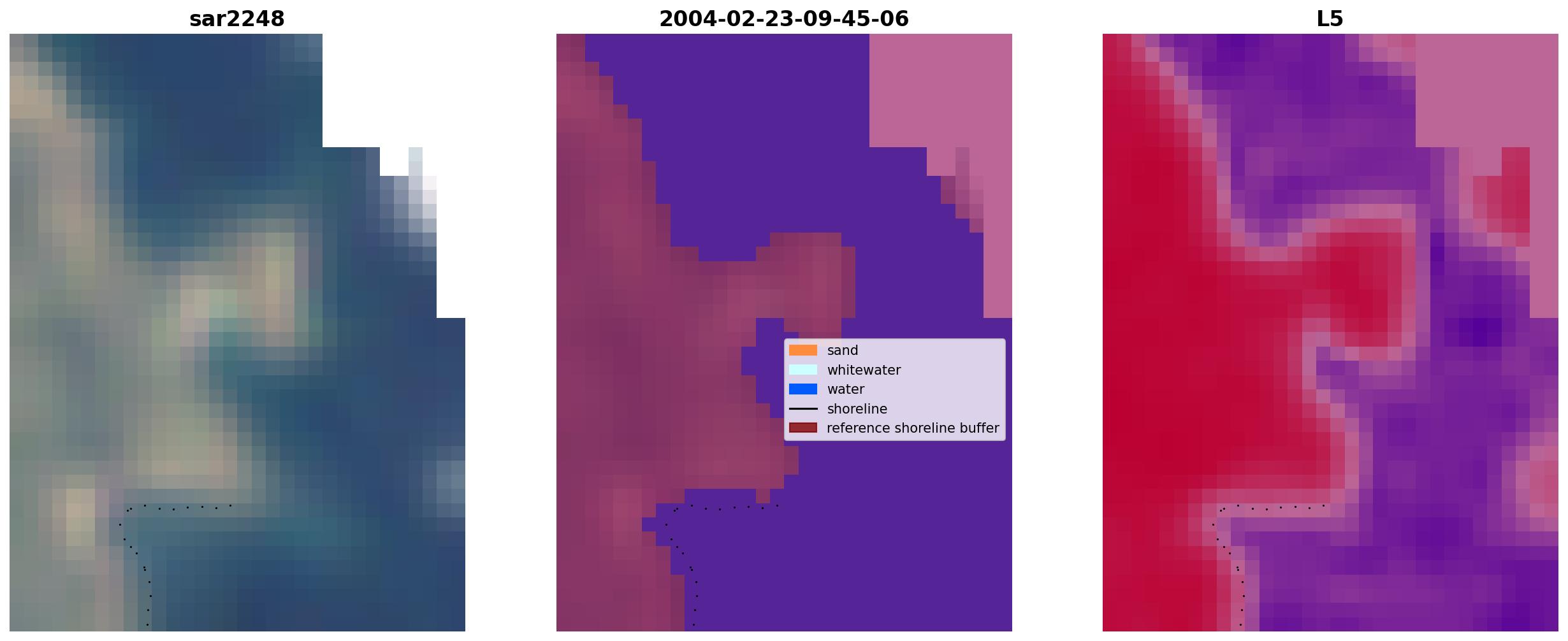 sar2248

2004-02-23-09-45-06

sand
whitewater
water
shoreline
reference shoreline buffer

L5